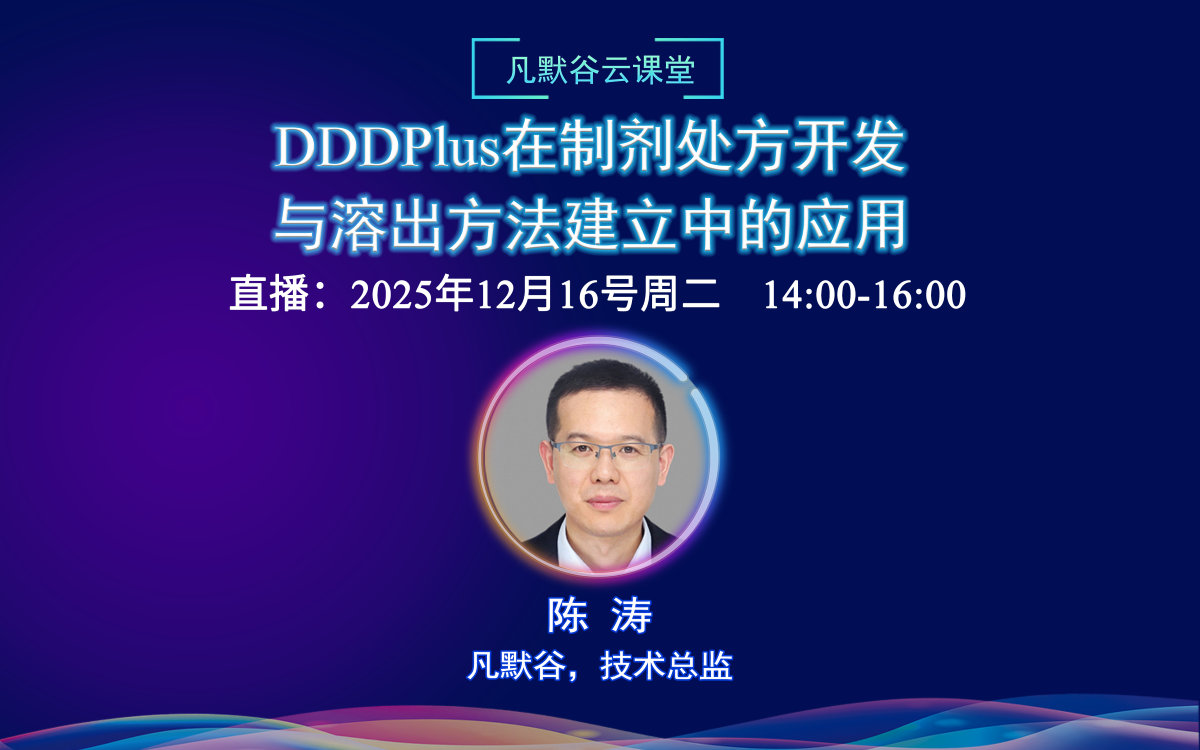 凡默谷云课堂

DDDPlus在制剂处方开发与溶出方法建立中的应用

直播：2025年12月16号周二　14:00-16:00

陈 涛

凡默谷，技术总监